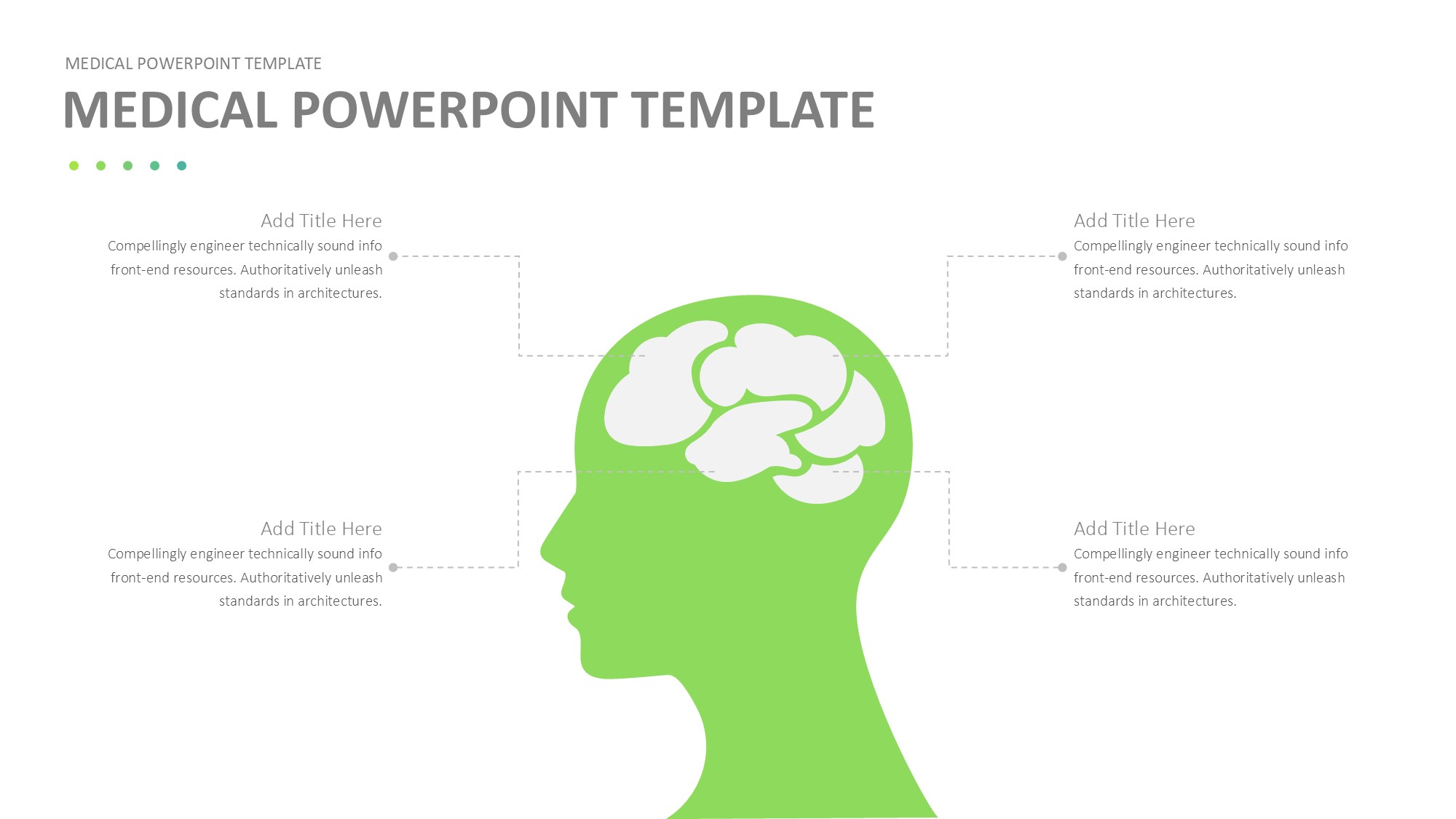 MEDICAL POWERPOINT TEMPLATE

MEDICAL POWERPOINT TEMPLATE

Add Title Here
Compellingly engineer technically sound info front-end resources. Authoritatively unleash standards in architectures.

Add Title Here
Compellingly engineer technically sound info front-end resources. Authoritatively unleash standards in architectures.

Add Title Here
Compellingly engineer technically sound info front-end resources. Authoritatively unleash standards in architectures.

Add Title Here
Compellingly engineer technically sound info front-end resources. Authoritatively unleash standards in architectures.